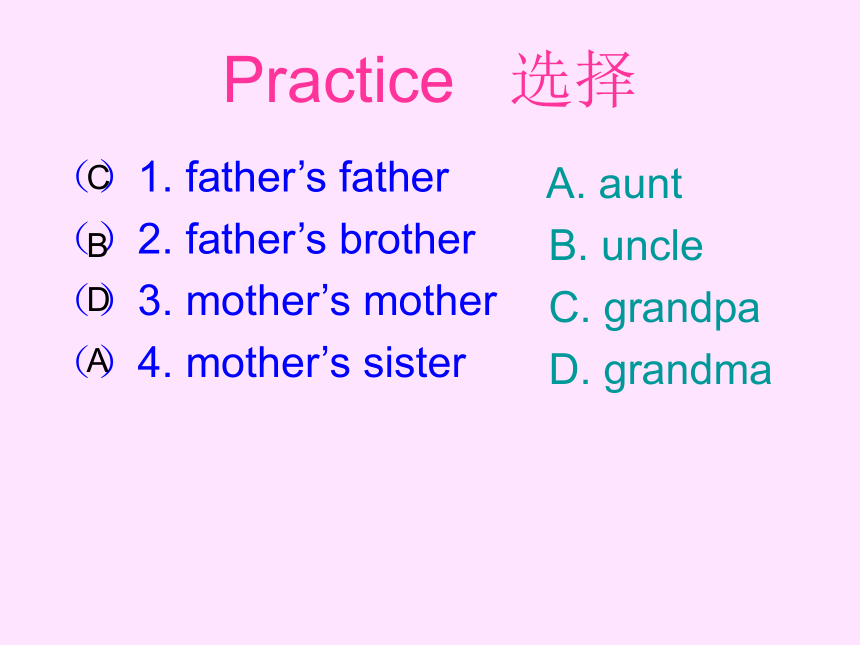 Practice 选择

(C) 1. father’s father
(B) 2. father’s brother
(D) 3. mother’s mother
(A) 4. mother’s sister

A. aunt
B. uncle
C. grandpa
D. grandma